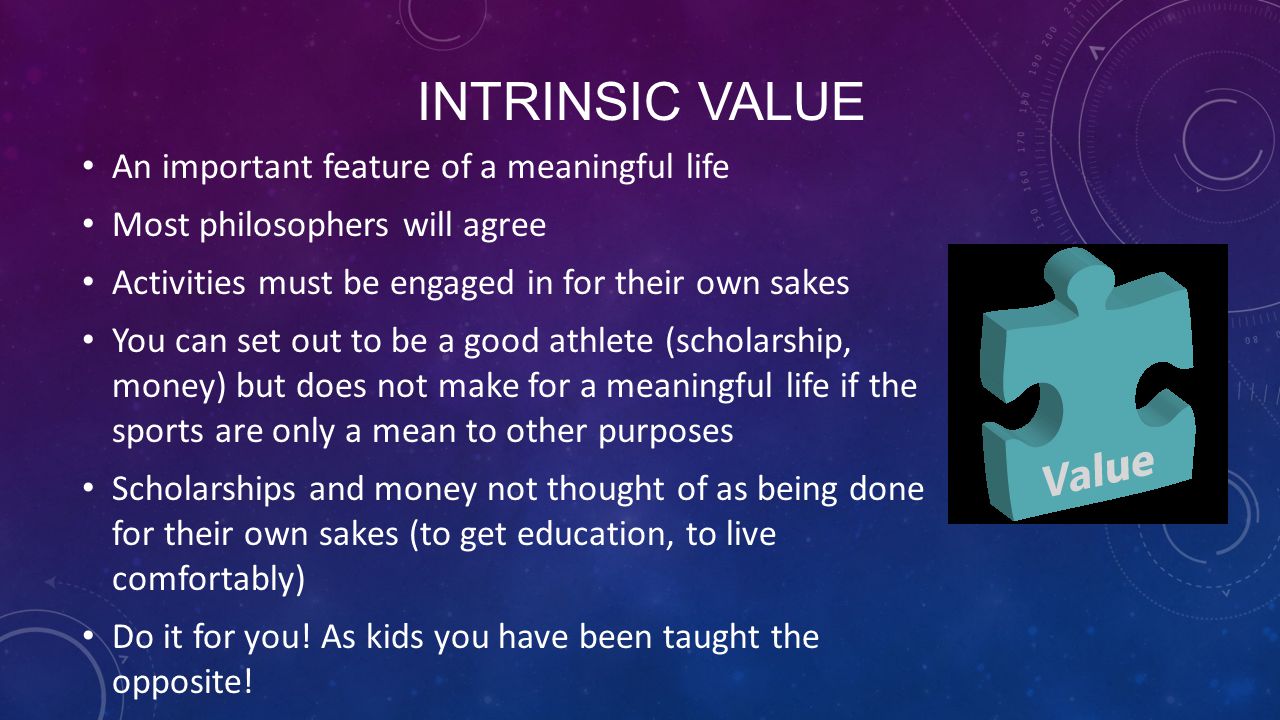 INTRINSIC VALUE

• An important feature of a meaningful life
• Most philosophers will agree
• Activities must be engaged in for their own sakes
• You can set out to be a good athlete (scholarship, money) but does not make for a meaningful life if the sports are only a mean to other purposes
• Scholarships and money not thought of as being done for their own sakes (to get education, to live comfortably)
• Do it for you! As kids you have been taught the opposite!

Value